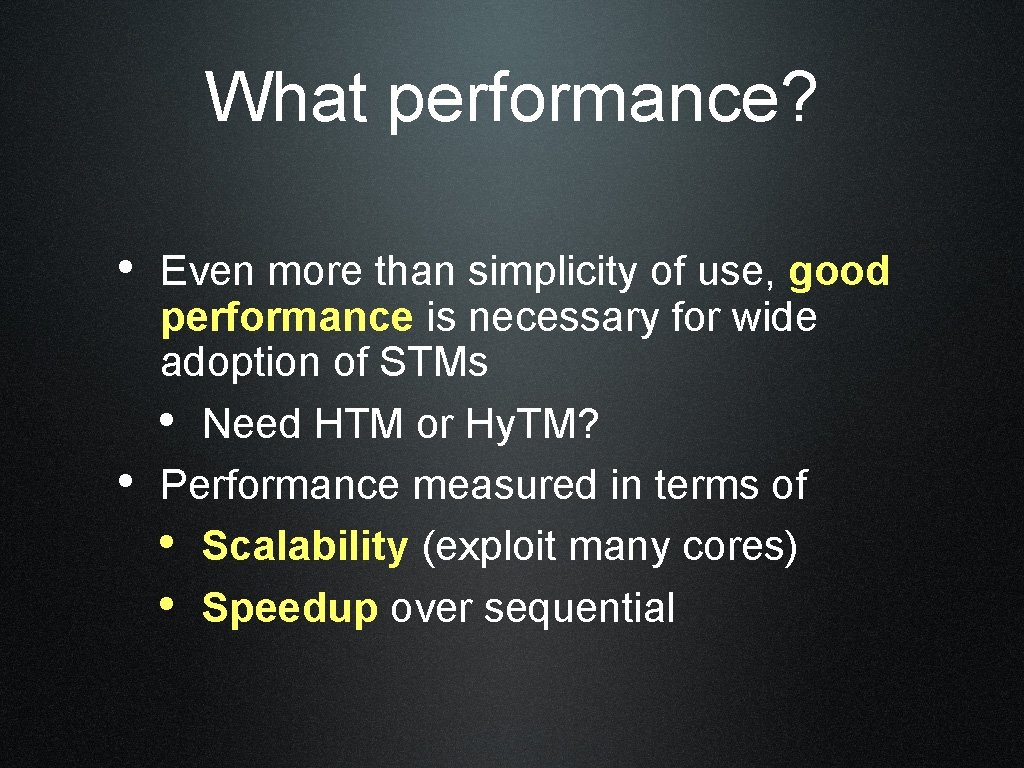 What performance?

• Even more than simplicity of use, good performance is necessary for wide adoption of STMs
• Need HTM or Hy.TM?
• Performance measured in terms of
• Scalability (exploit many cores)
• Speedup over sequential